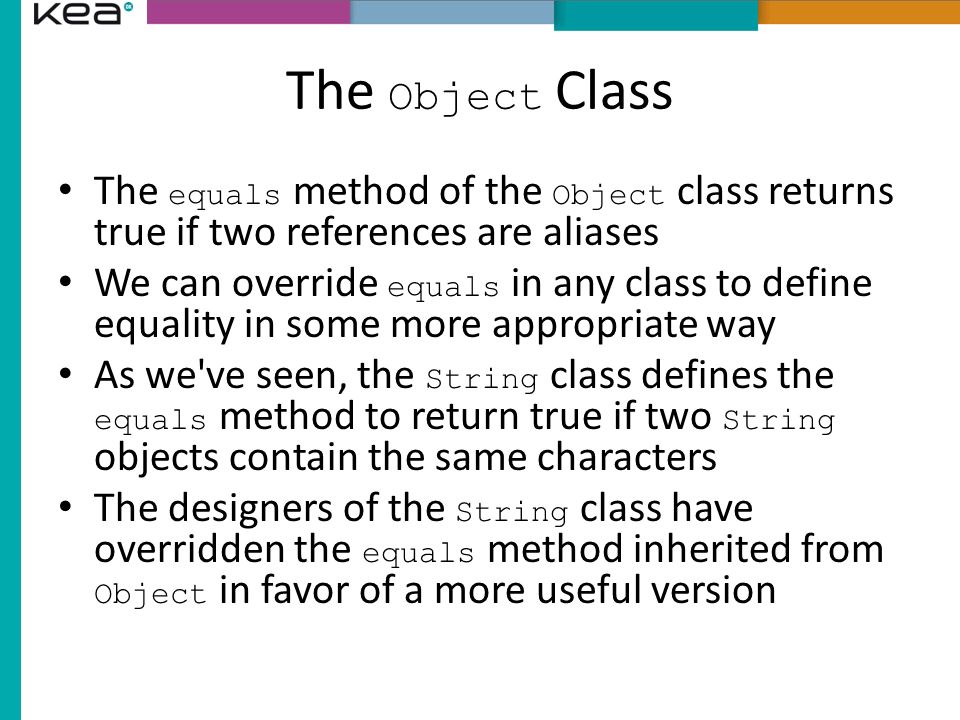 KEA

The Object Class

• The equals method of the Object class returns true if two references are aliases

• We can override equals in any class to define equality in some more appropriate way

• As we've seen, the String class defines the equals method to return true if two String objects contain the same characters

• The designers of the String class have overridden the equals method inherited from Object in favor of a more useful version